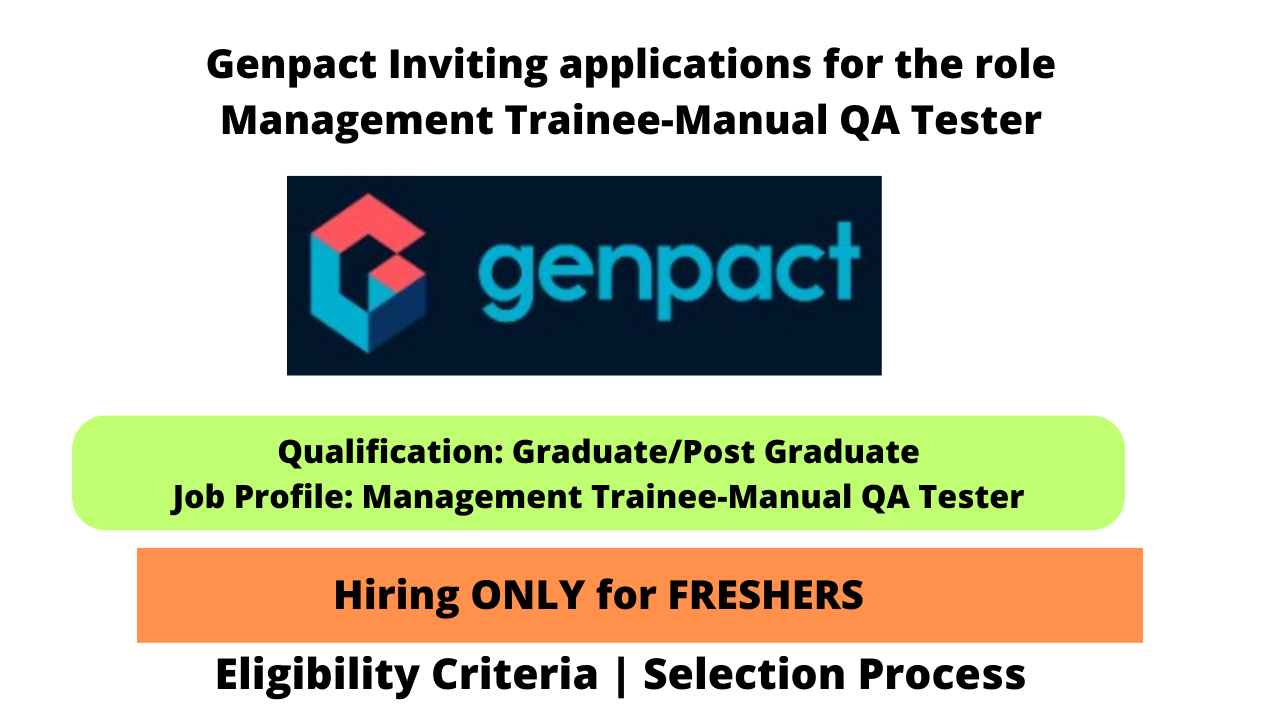 Genpact Inviting applications for the role
Management Trainee-Manual QA Tester

genpact

Qualification: Graduate/Post Graduate
Job Profile: Management Trainee-Manual QA Tester

Hiring ONLY for FRESHERS

Eligibility Criteria | Selection Process